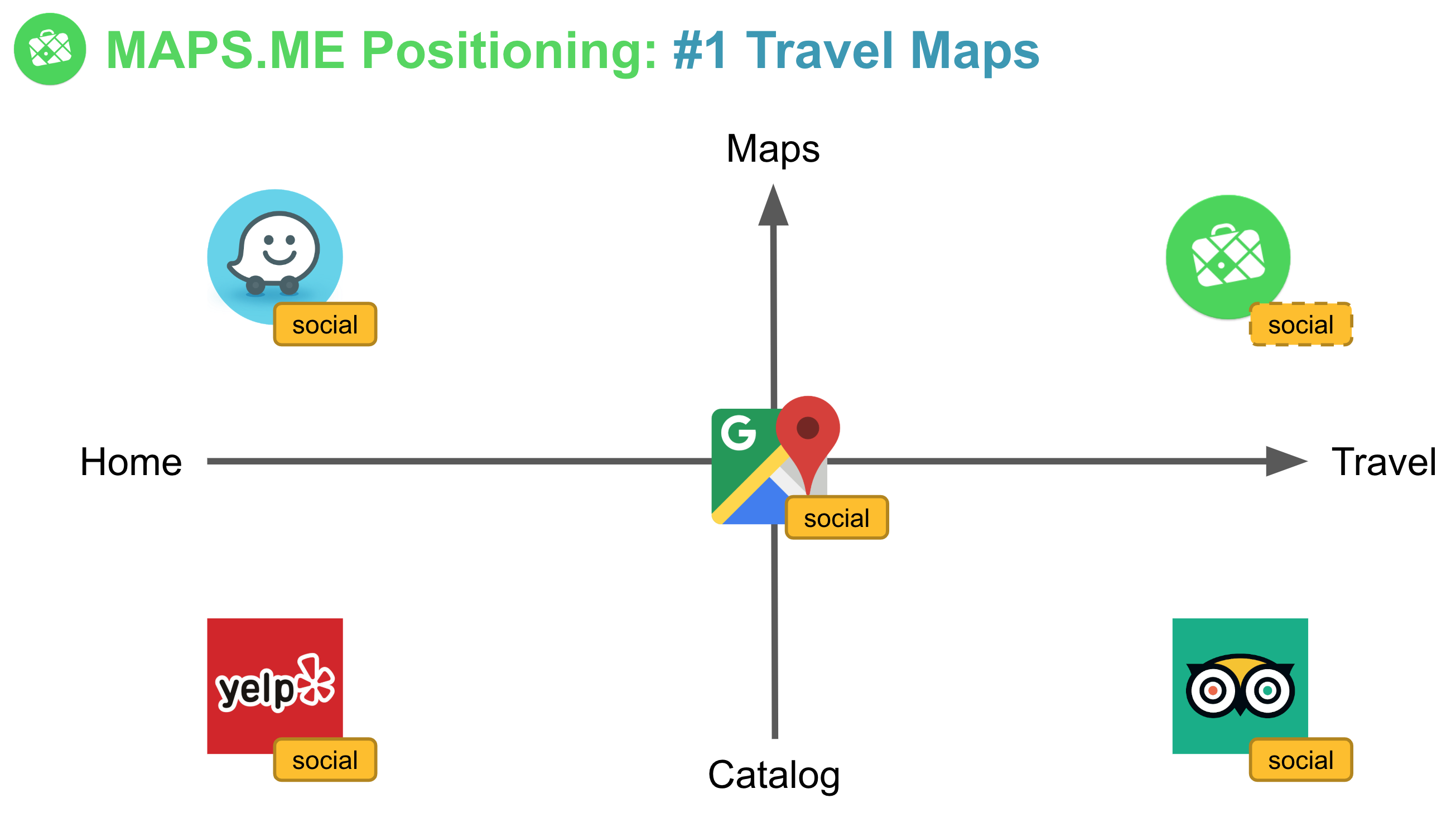 MAPS.ME Positioning: #1 Travel Maps

Maps

social

social

Home

G

social

Travel

yelp

social

social

Catalog